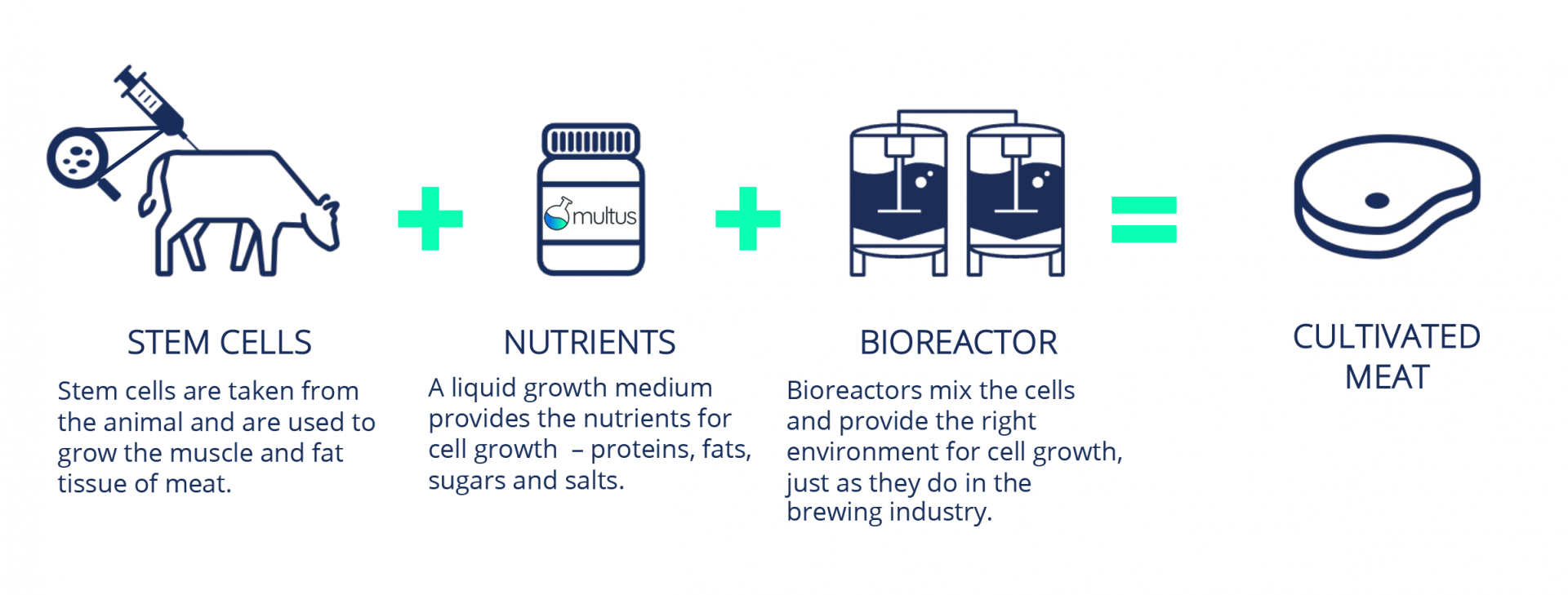 multus

STEM CELLS

Stem cells are taken from the animal and are used to grow the muscle and fat tissue of meat.

NUTRIENTS

A liquid growth medium provides the nutrients for cell growth – proteins, fats, sugars and salts.

BIOREACTOR

Bioreactors mix the cells and provide the right environment for cell growth, just as they do in the brewing industry.

CULTIVATED MEAT